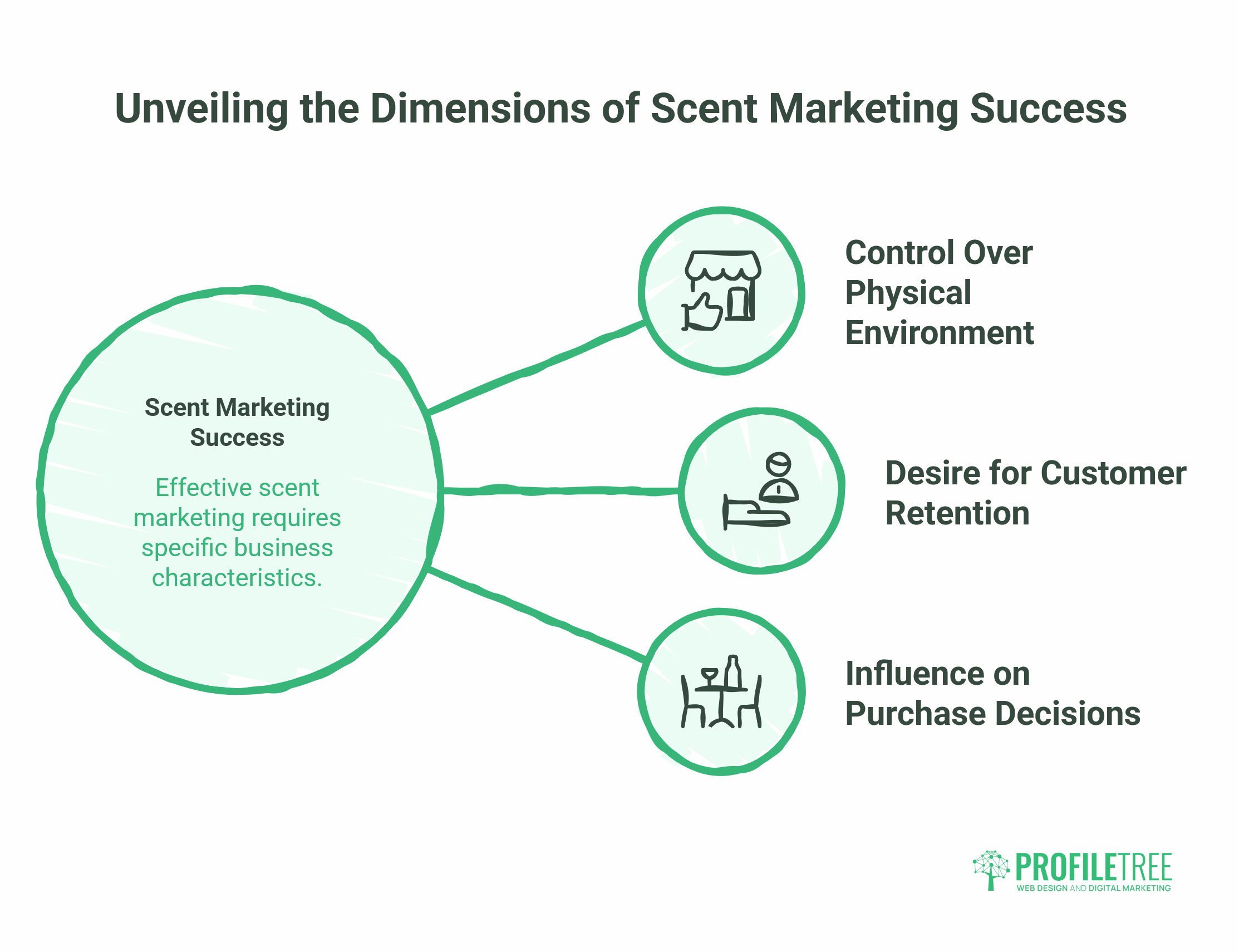 Unveiling the Dimensions of Scent Marketing Success

Scent Marketing Success

Effective scent marketing requires specific business characteristics.

Control Over Physical Environment

Desire for Customer Retention

Influence on Purchase Decisions

PROFILETREE
WEB DESIGN AND DIGITAL MARKETING